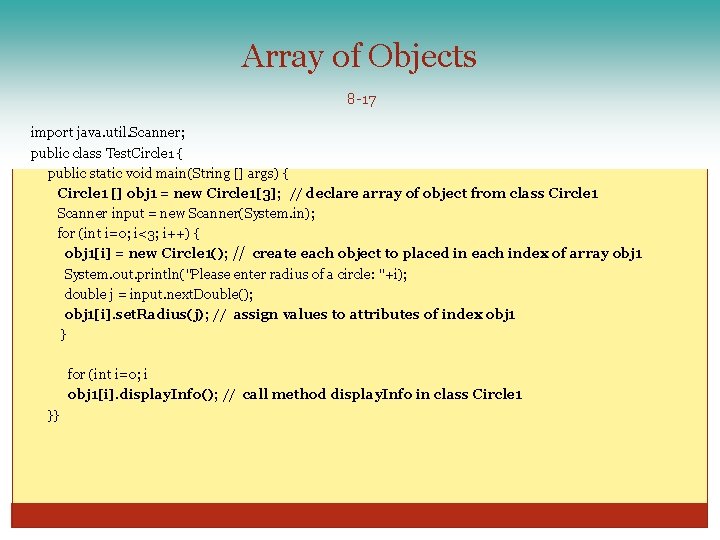 Array of Objects

8-17

import java.util.Scanner;
public class TestCircle1 {
public static void main(String [] args) {
Circle1 [] obj1 = new Circle1[3]; // declare array of object from class Circle1
Scanner input = new Scanner(System.in);
for (int i=0; i<3; i++) {
obj1[i] = new Circle1(); // create each object to placed in each index of array obj1
System.out.println("Please enter radius of a circle: "+i);
double j = input.nextDouble();
obj1[i].setRadius(j); // assign values to attributes of index obj1
}

for (int i=0; i
obj1[i].displayInfo(); // call method displayInfo in class Circle1
}}